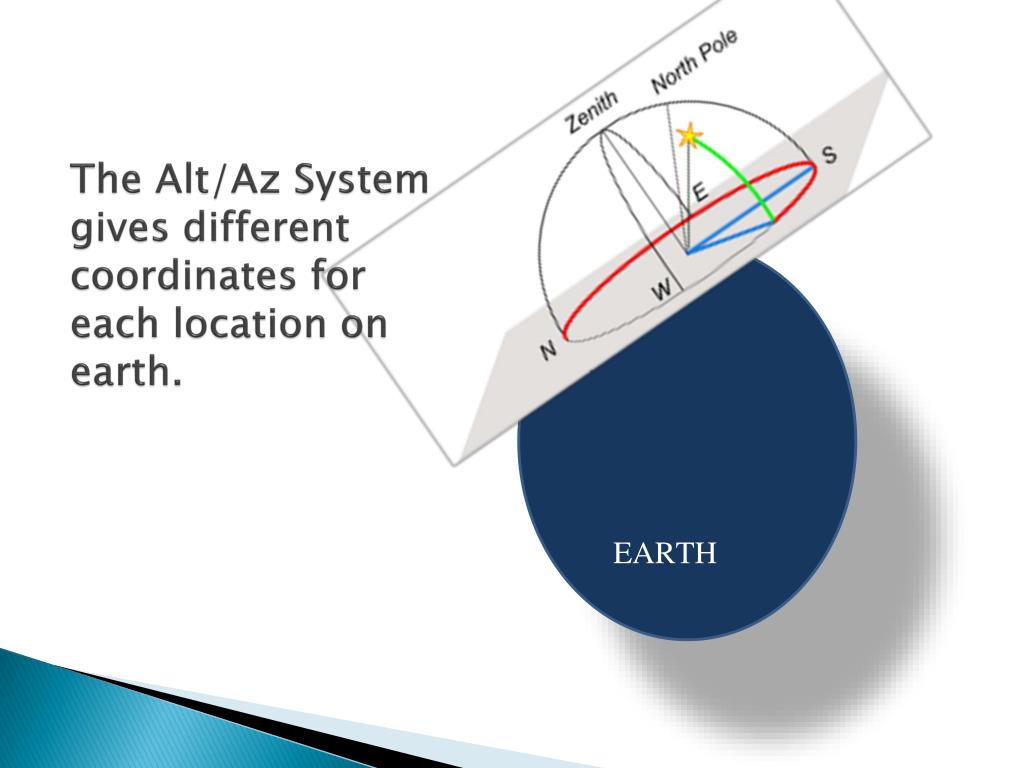 The Alt/Az System gives different coordinates for each location on earth.

Zenith
North Pole
S
E
W
N

EARTH